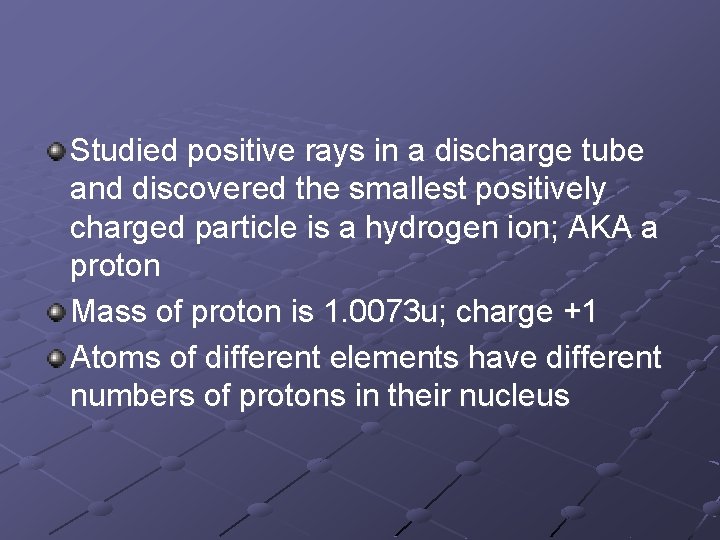 Studied positive rays in a discharge tube and discovered the smallest positively charged particle is a hydrogen ion; AKA a proton

Mass of proton is 1.0073u; charge +1

Atoms of different elements have different numbers of protons in their nucleus